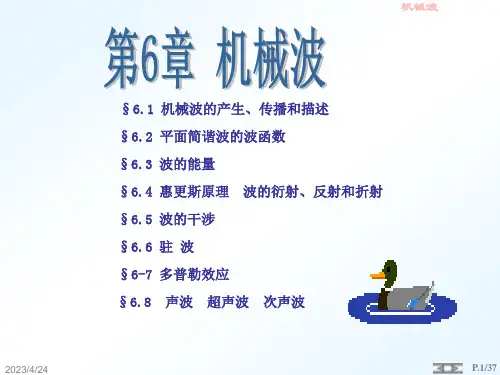 机械波

第6章 机械波

§6.1 机械波的产生、传播和描述

§6.2 平面简谐波的波函数

§6.3 波的能量

§6.4 惠更斯原理 波的衍射、反射和折射

§6.5 波的干涉

§6.6 驻 波

§6-7 多普勒效应

§6.8 声波 超声波 次声波

2023/4/24

P.1/37